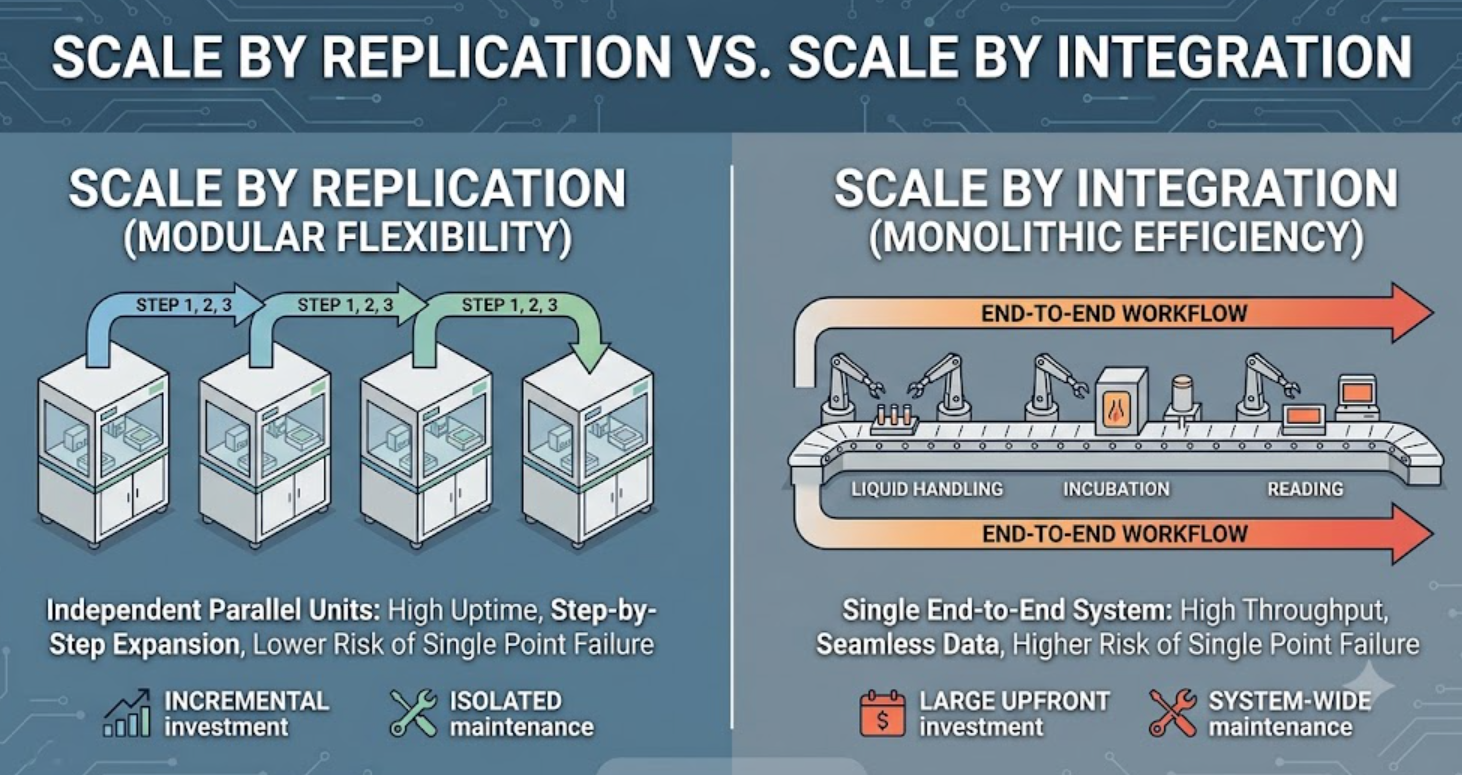 SCALE BY REPLICATION VS. SCALE BY INTEGRATION

SCALE BY REPLICATION
(MODULAR FLEXIBILITY)

STEP 1, 2, 3
STEP 1, 2, 3
STEP 1, 2, 3

Independent Parallel Units: High Uptime, Step-by-Step Expansion, Lower Risk of Single Point Failure

INCREMENTAL investment

ISOLATED maintenance

SCALE BY INTEGRATION
(MONOLITHIC EFFICIENCY)

END-TO-END WORKFLOW

LIQUID HANDLING
INCUBATION
READING

END-TO-END WORKFLOW

Single End-to-End System: High Throughput, Seamless Data, Higher Risk of Single Point Failure

LARGE UPFRONT investment

SYSTEM-WIDE maintenance